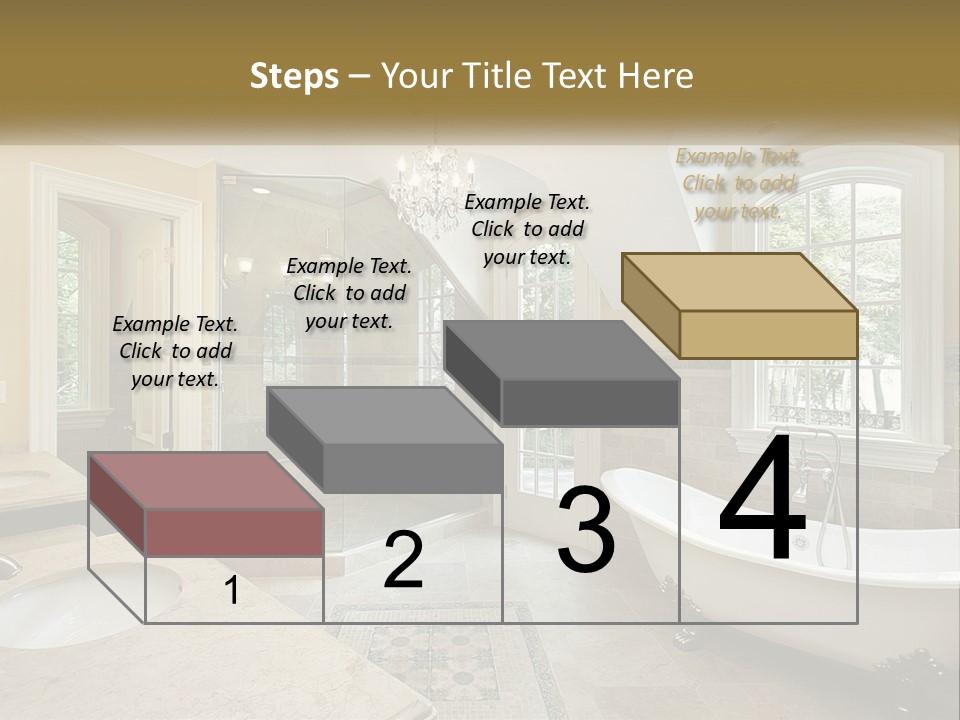 Steps – Your Title Text Here

Example Text. Click to add your text.

Example Text. Click to add your text.

Example Text. Click to add your text.

Example Text. Click to add your text.

1

2

3

4